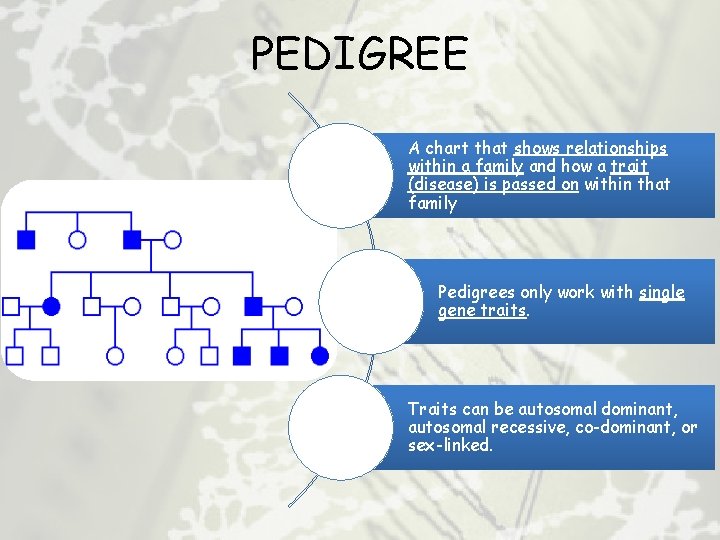 PEDIGREE

A chart that shows relationships within a family and how a trait (disease) is passed on within that family

Pedigrees only work with single gene traits.

Traits can be autosomal dominant, autosomal recessive, co-dominant, or sex-linked.